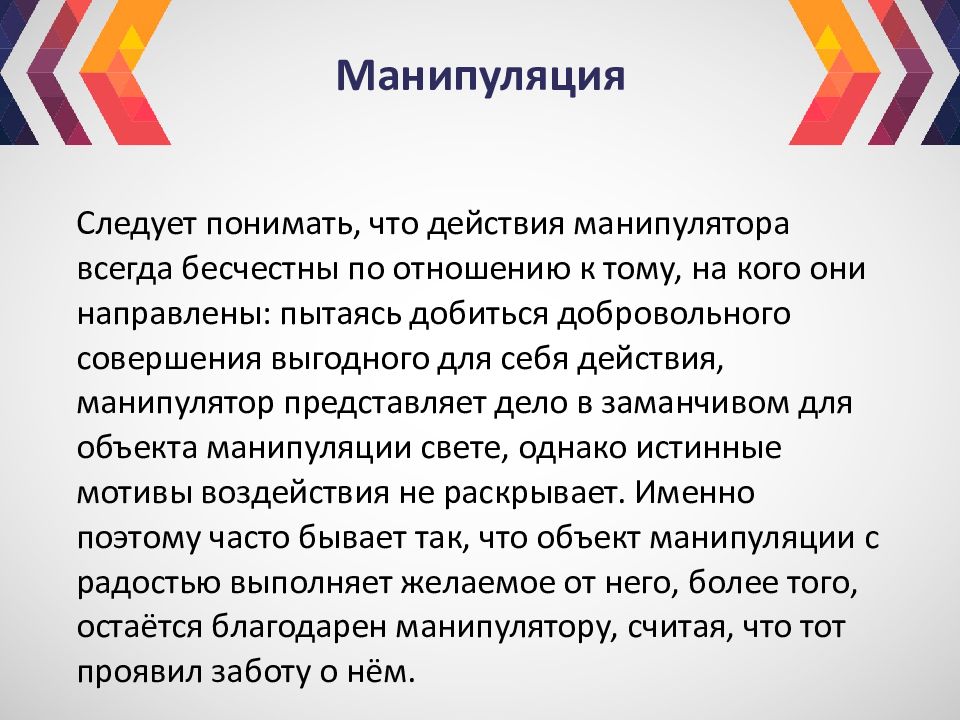 Манипуляция

Следует понимать, что действия манипулятора всегда бесчестны по отношению к тому, на кого они направлены: пытаясь добиться добровольного совершения выгодного для себя действия, манипулятор представляет дело в заманчивом для объекта манипуляции свете, однако истинные мотивы воздействия не раскрывает. Именно поэтому часто бывает так, что объект манипуляции с радостью выполняет желаемое от него, более того, остаётся благодарен манипулятору, считая, что тот проявил заботу о нём.